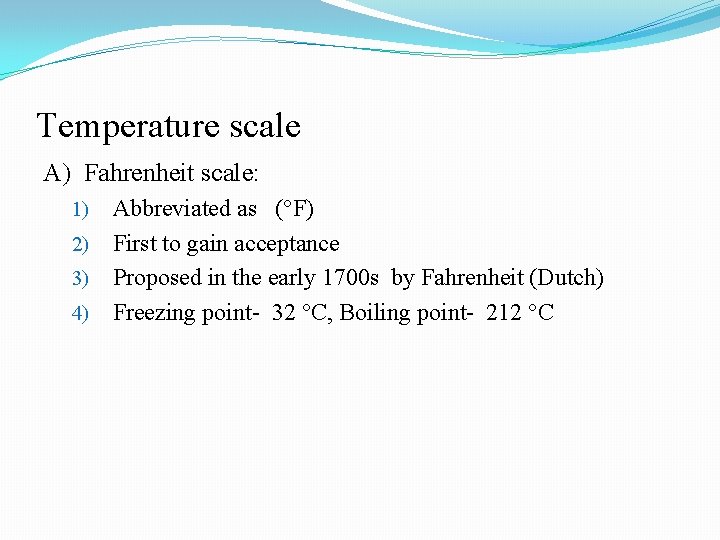 Temperature scale

A) Fahrenheit scale:

1) Abbreviated as (°F)

2) First to gain acceptance

3) Proposed in the early 1700s by Fahrenheit (Dutch)

4) Freezing point- 32 °C, Boiling point- 212 °C